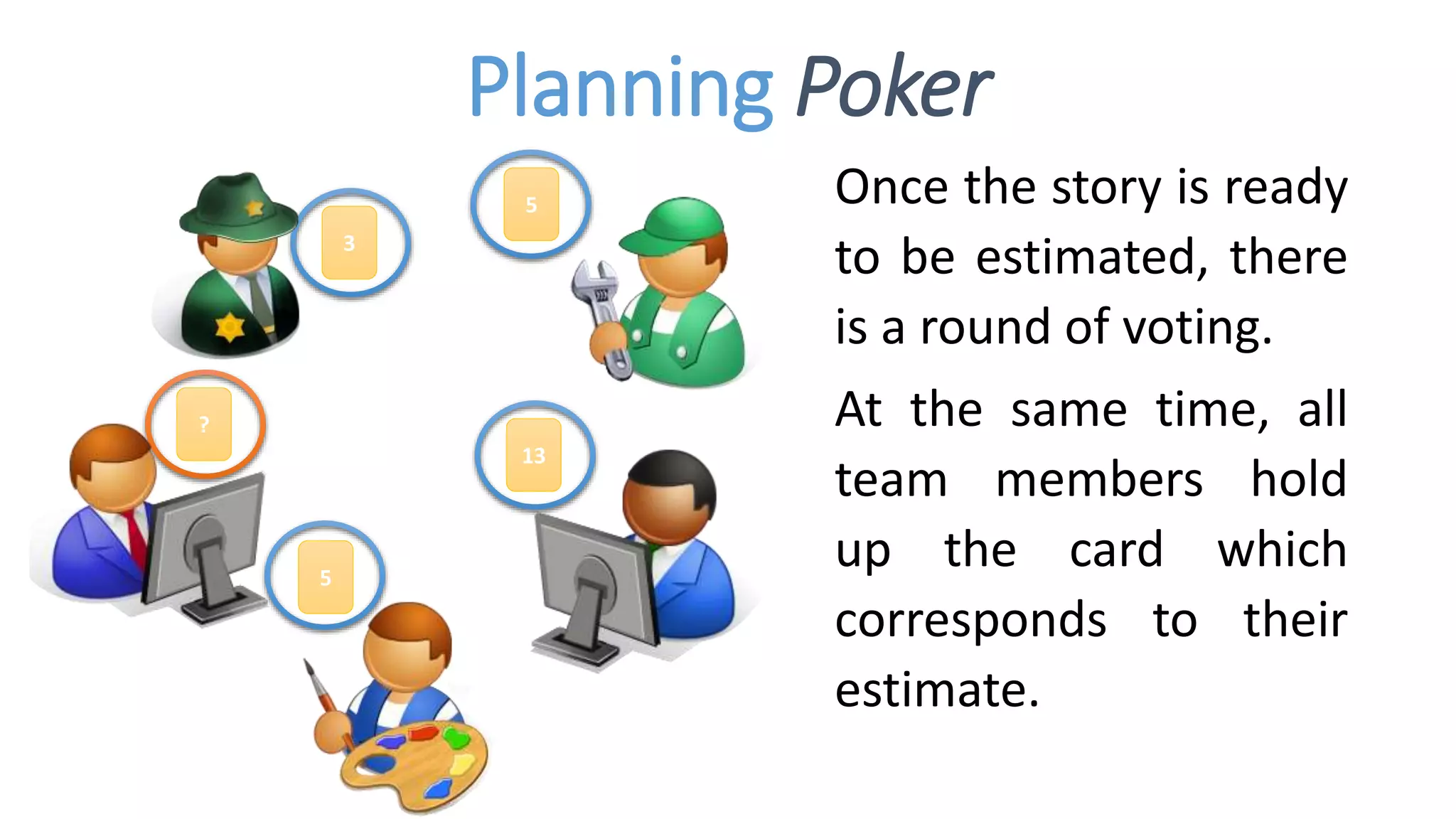 Planning Poker

3

5

?

13

5

Once the story is ready to be estimated, there is a round of voting.

At the same time, all team members hold up the card which corresponds to their estimate.